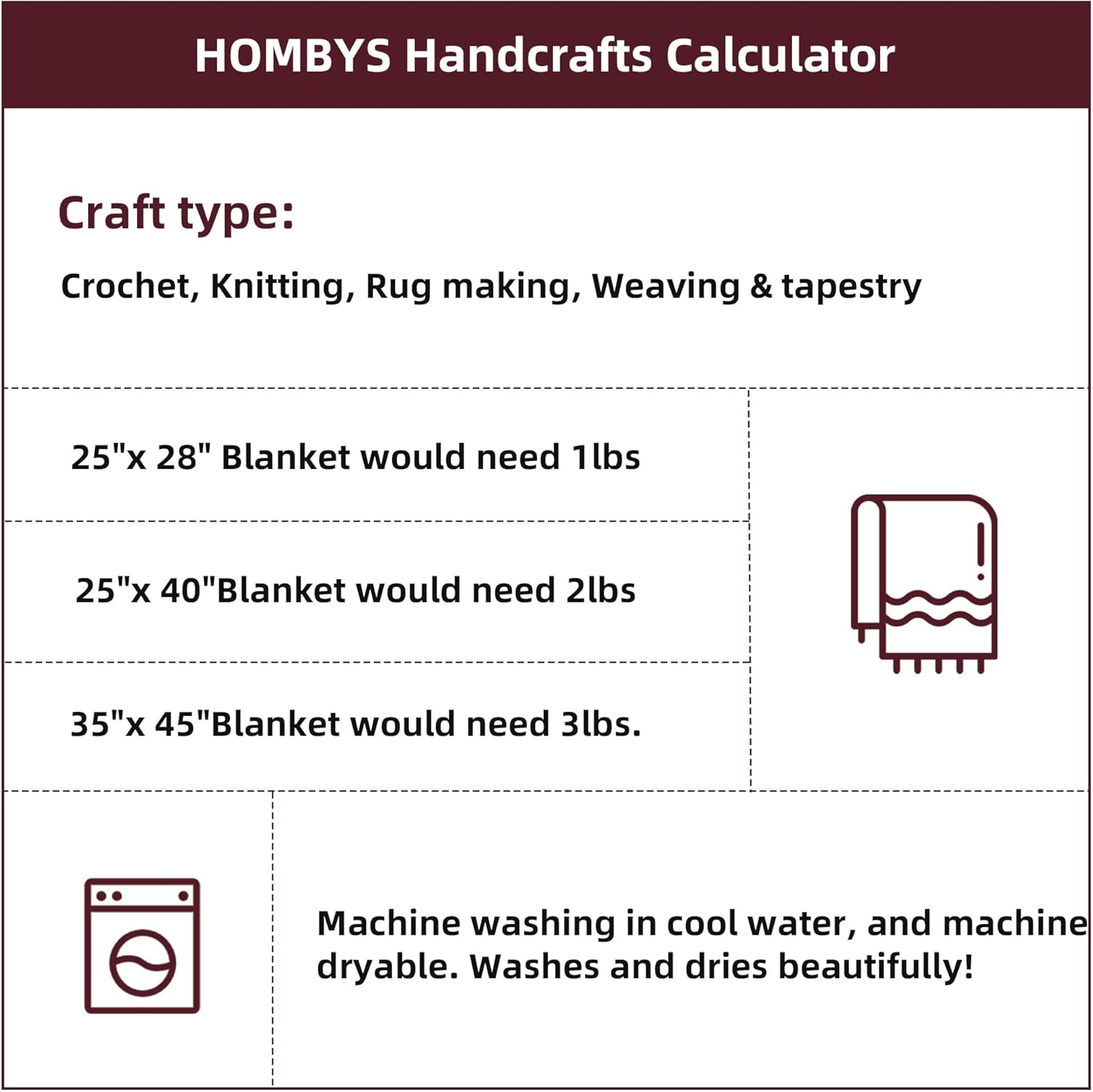 HOMBYS Handcrafts Calculator

Craft type:

Crochet, Knitting, Rug making, Weaving & tapestry

25"x 28" Blanket would need 1lbs

25"x 40"Blanket would need 2lbs

35"x 45"Blanket would need 3lbs.

Machine washing in cool water, and machine dryable. Washes and dries beautifully!